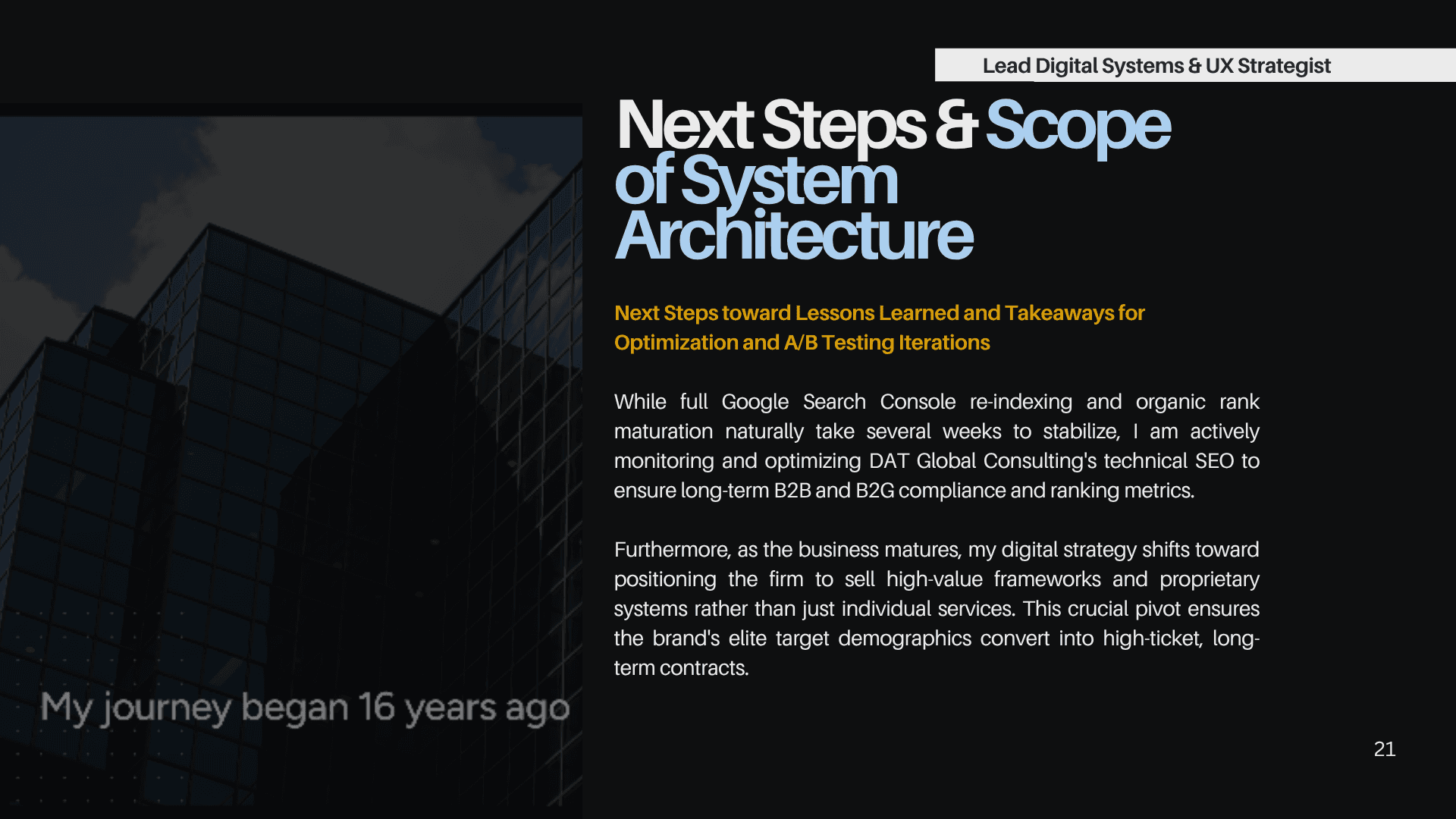 Lead Digital Systems & UX Strategist

Next Steps & Scope of System Architecture

Next Steps toward Lessons Learned and Takeaways for Optimization and A/B Testing Iterations

While full Google Search Console re-indexing and organic rank maturation naturally take several weeks to stabilize, I am actively monitoring and optimizing DAT Global Consulting's technical SEO to ensure long-term B2B and B2G compliance and ranking metrics.

Furthermore, as the business matures, my digital strategy shifts toward positioning the firm to sell high-value frameworks and proprietary systems rather than just individual services. This crucial pivot ensures the brand's elite target demographics convert into high-ticket, long-term contracts.

My journey began 16 years ago

21